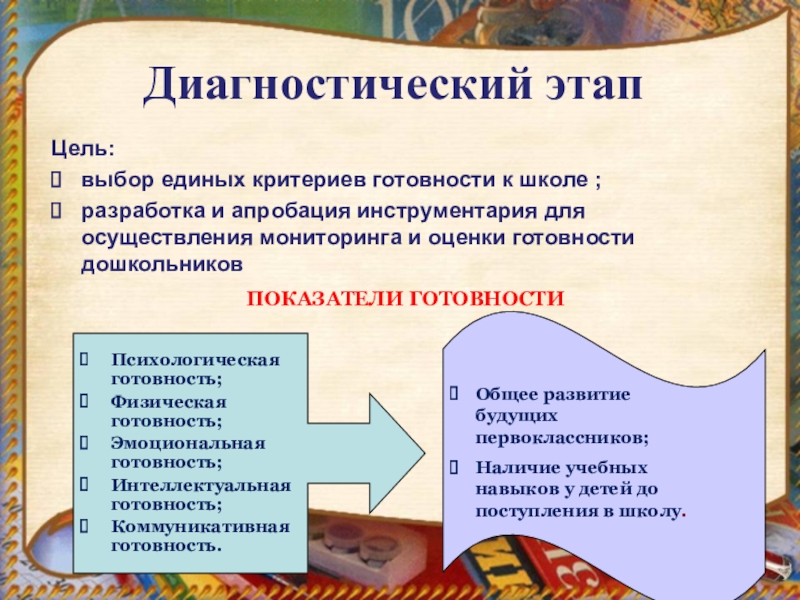 Диагностический этап

Цель:

выбор единых критериев готовности к школе ;

разработка и апробация инструментария для осуществления мониторинга и оценки готовности дошкольников

ПОКАЗАТЕЛИ ГОТОВНОСТИ

Психологическая готовность;
Физическая готовность;
Эмоциональная готовность;
Интеллектуальная готовность;
Коммуникативная готовность.

Общее развитие будущих первоклассников;

Наличие учебных навыков у детей до поступления в школу.